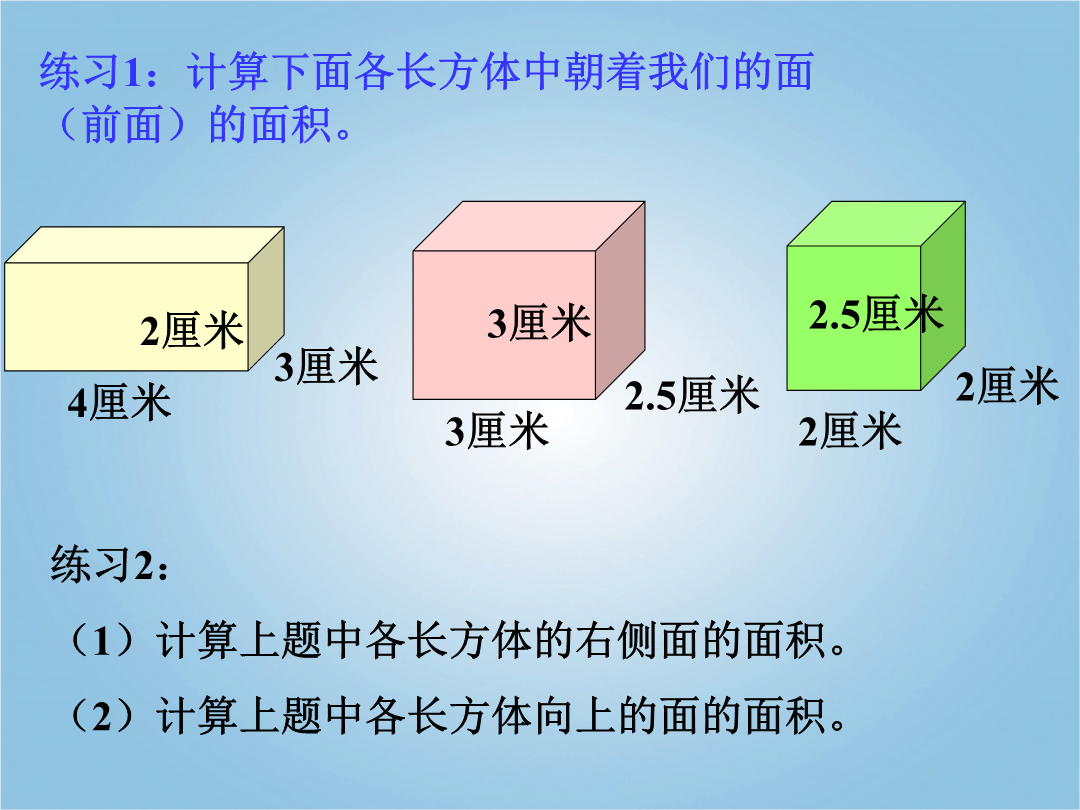 练习1：计算下面各长方体中朝着我们的面（前面）的面积。

2厘米
3厘米
4厘米

3厘米
2.5厘米
3厘米

2.5厘米
2厘米
2厘米

练习2：

（1）计算上题中各长方体的右侧面的面积。

（2）计算上题中各长方体向上的面的面积。